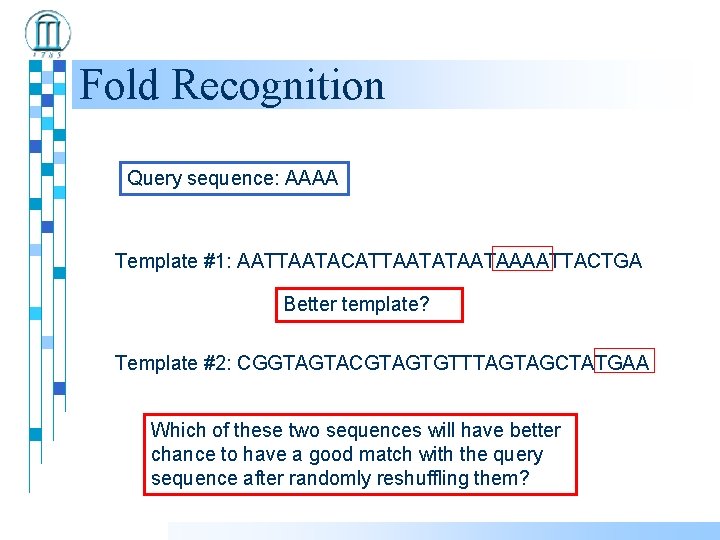 1785

Fold Recognition

Query sequence: AAAA

Template #1: AATTAATACATTAATATAATAAAATTACTGA

Better template?

Template #2: CGGTAGTACGTAGTGTTTAGTAGCTATGAA

Which of these two sequences will have better chance to have a good match with the query sequence after randomly reshuffling them?